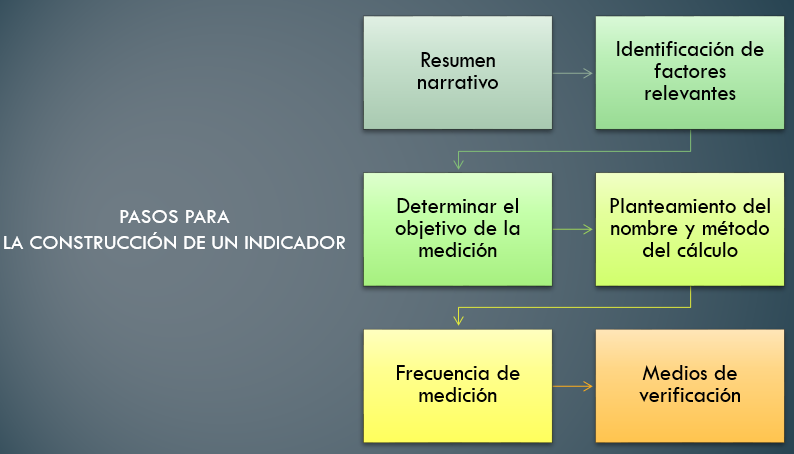 PASOS PARA
LA CONSTRUCCIÓN DE UN INDICADOR

Resumen narrativo

Identificación de factores relevantes

Determinar el objetivo de la medición

Planteamiento del nombre y método del cálculo

Frecuencia de medición

Medios de verificación